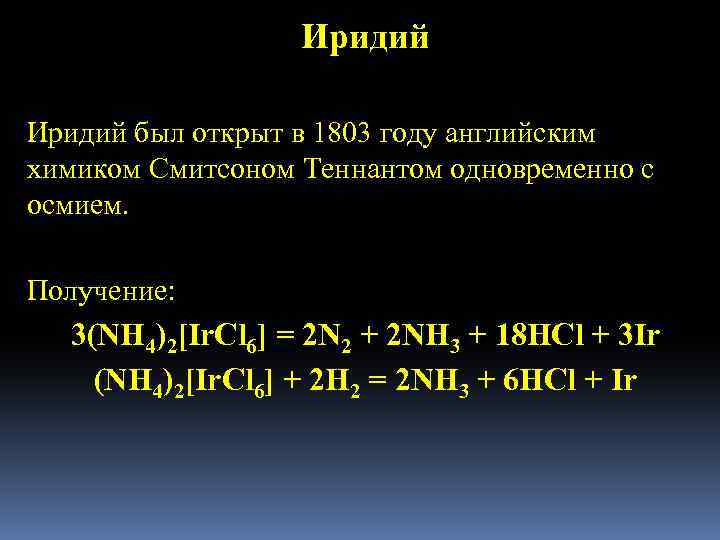 Иридий

Иридий был открыт в 1803 году английским химиком Смитсоном Теннантом одновременно с осмием.

Получение:

$3(NH_4)_2[IrCl_6] = 2N_2 + 2NH_3 + 18HCl + 3Ir$

$(NH_4)_2[IrCl_6] + 2H_2 = 2NH_3 + 6HCl + Ir$